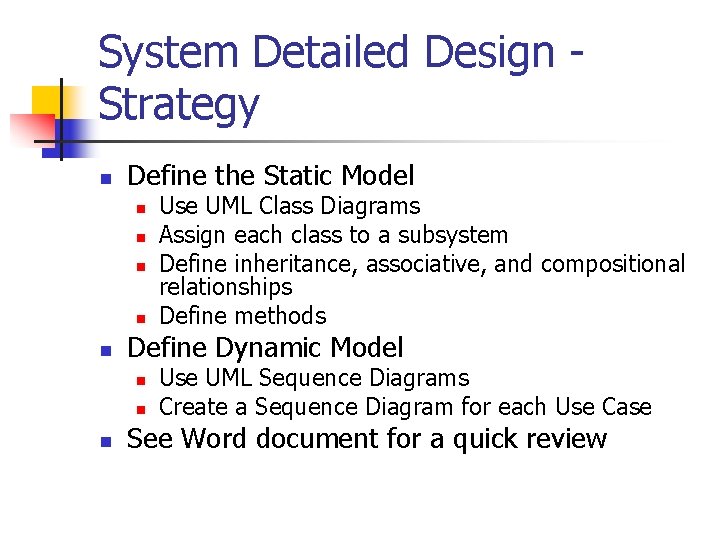 System Detailed Design - Strategy

- Define the Static Model
  - Use UML Class Diagrams
  - Assign each class to a subsystem
  - Define inheritance, associative, and compositional relationships
  - Define methods
- Define Dynamic Model
  - Use UML Sequence Diagrams
  - Create a Sequence Diagram for each Use Case
- See Word document for a quick review